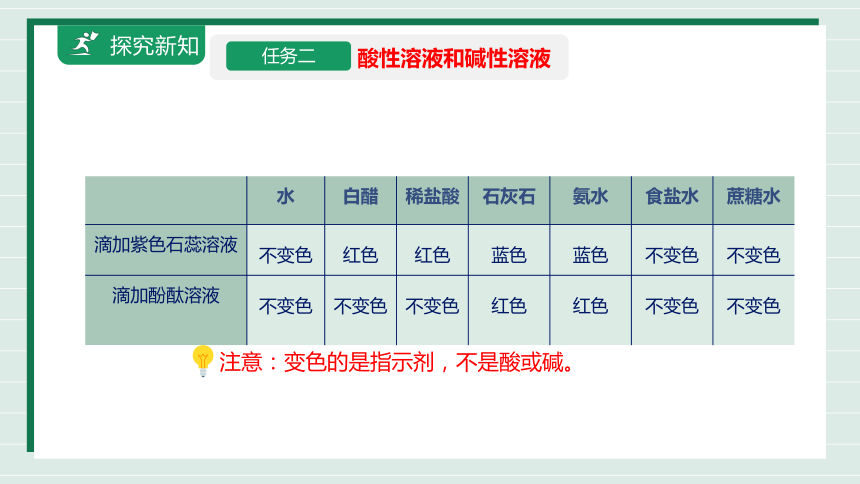 探究新知

任务二 酸性溶液和碱性溶液

|  | 水 | 白醋 | 稀盐酸 | 石灰石 | 氨水 | 食盐水 | 蔗糖水 |
|---|---|---|---|---|---|---|---|
| 滴加紫色石蕊溶液 | 不变色 | 红色 | 红色 | 蓝色 | 蓝色 | 不变色 | 不变色 |
| 滴加酚酞溶液 | 不变色 | 不变色 | 不变色 | 红色 | 红色 | 不变色 | 不变色 |

注意：变色的是指示剂，不是酸或碱。